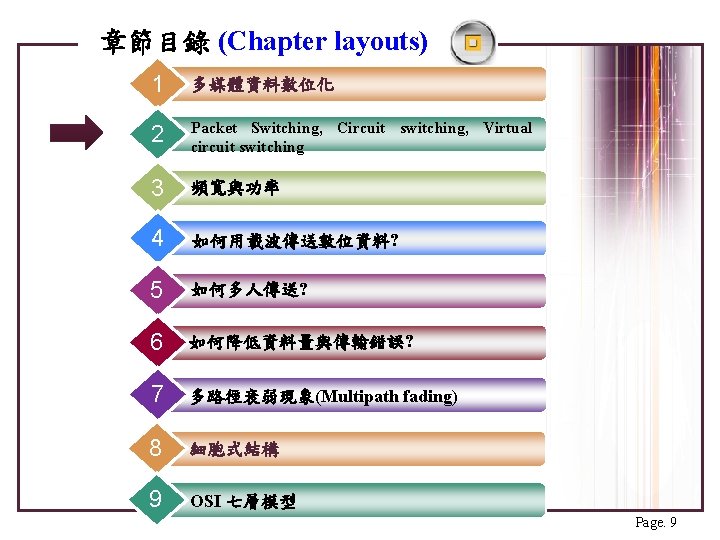 章節目錄 (Chapter layouts)

1 多媒體資料數位化

2 Packet Switching, Circuit switching, Virtual circuit switching

3 頻寬與功率

4 如何用載波傳送數位資料?

5 如何多人傳送?

6 如何降低資料量與傳輸錯誤?

7 多路徑衰弱現象(Multipath fading)

8 細胞式結構

9 OSI 七層模型

Page. 9